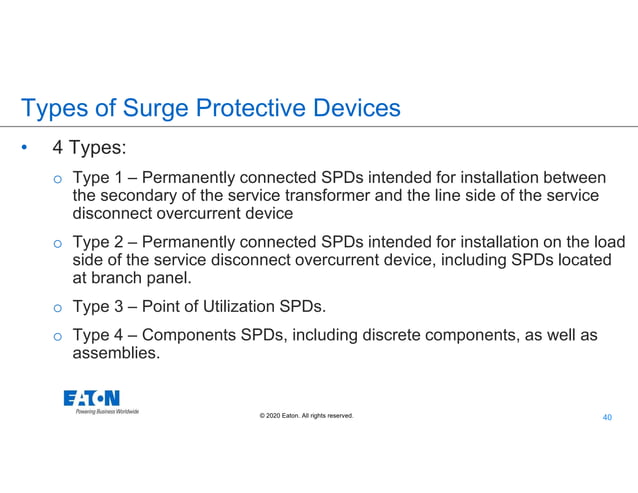 Types of Surge Protective Devices

• 4 Types:

o Type 1 – Permanently connected SPDs intended for installation between the secondary of the service transformer and the line side of the service disconnect overcurrent device

o Type 2 – Permanently connected SPDs intended for installation on the load side of the service disconnect overcurrent device, including SPDs located at branch panel.

o Type 3 – Point of Utilization SPDs.

o Type 4 – Components SPDs, including discrete components, as well as assemblies.

EATON
Powering Business Worldwide

© 2020 Eaton. All rights reserved.

40